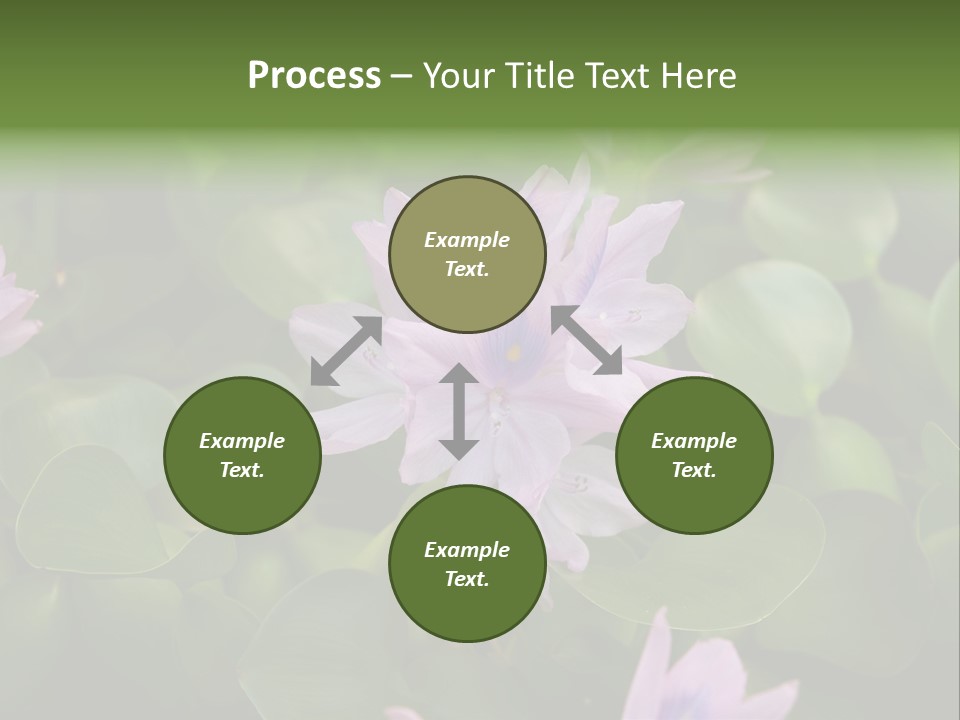 Process – Your Title Text Here

Example Text.

Example Text.

Example Text.

Example Text.